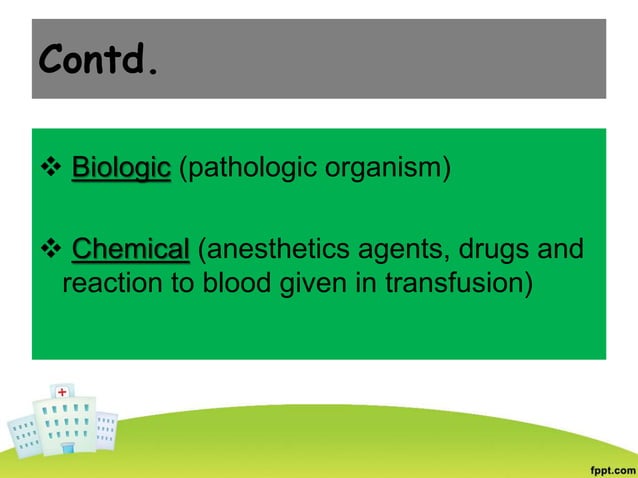 Contd.

❖ Biologic (pathologic organism)

❖ Chemical (anesthetics agents, drugs and reaction to blood given in transfusion)

fppt.com